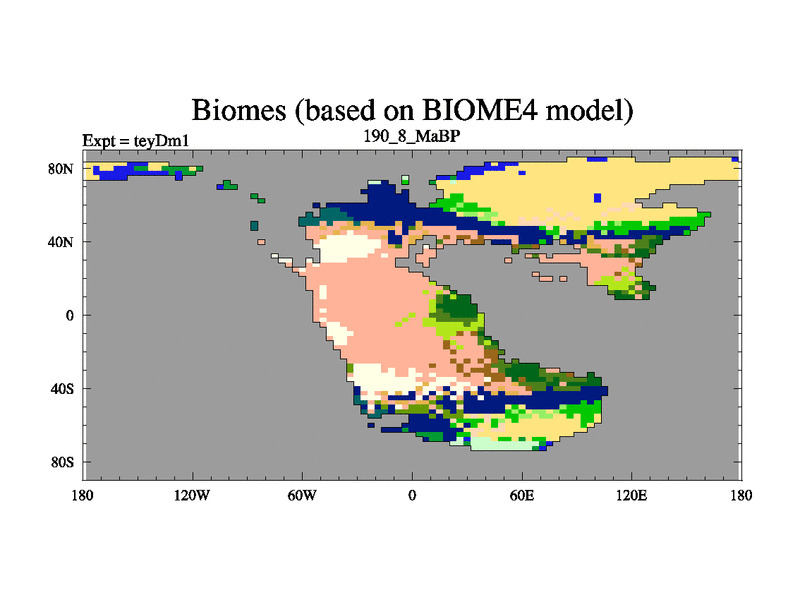 Biomes (based on BIOME4 model)

Expt = teyDm1

190_8_MaBP

80N
40N
0
40S
80S

180
120W
60W
0
60E
120E
180